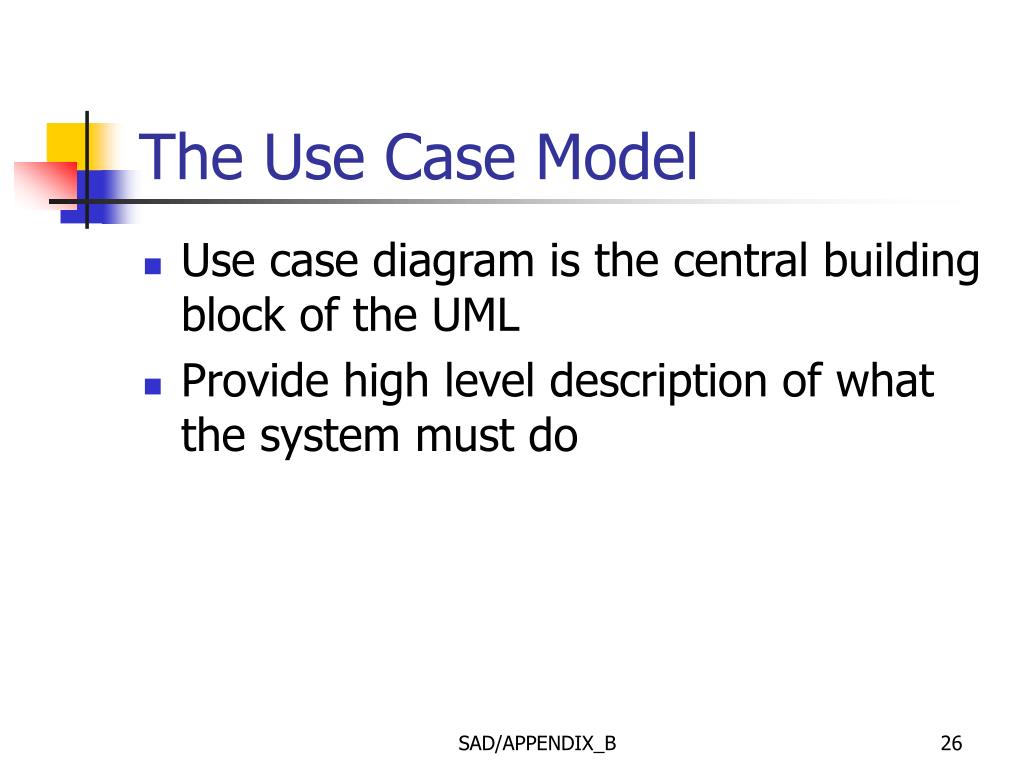 The Use Case Model

- Use case diagram is the central building block of the UML
- Provide high level description of what the system must do

SAD/APPENDIX_B

26